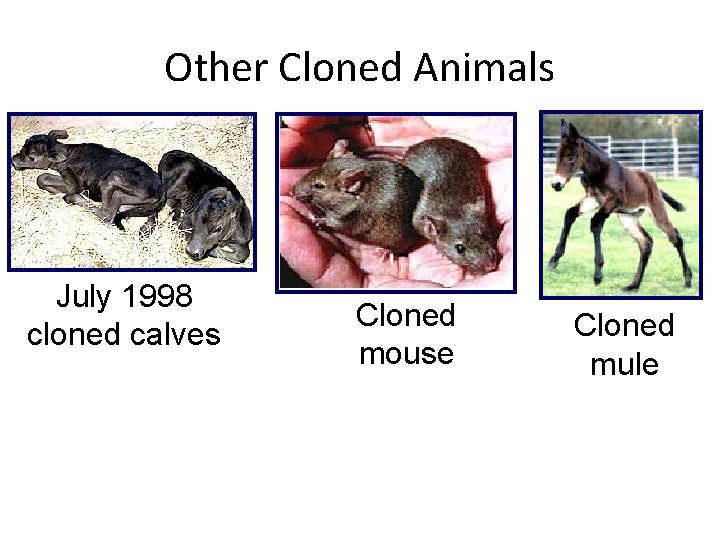 Other Cloned Animals

July 1998 cloned calves

Cloned mouse

Cloned mule